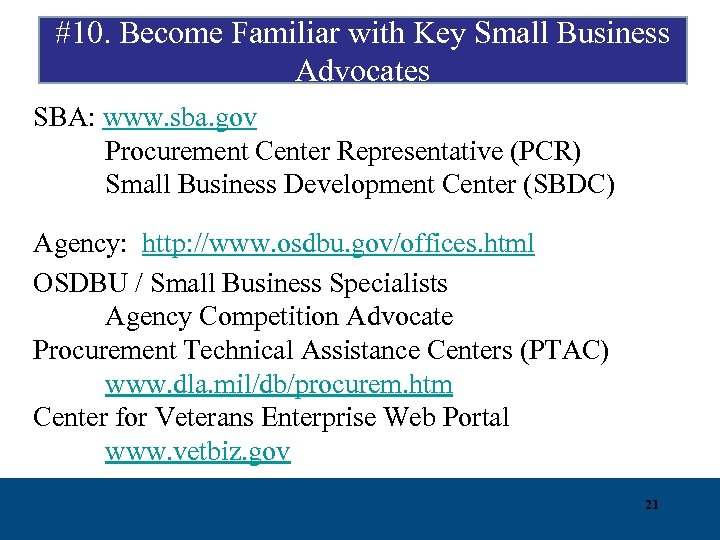 #10. Become Familiar with Key Small Business Advocates

SBA: www.sba.gov
Procurement Center Representative (PCR)
Small Business Development Center (SBDC)

Agency: http://www.osdbu.gov/offices.html
OSDBU / Small Business Specialists
Agency Competition Advocate
Procurement Technical Assistance Centers (PTAC)
www.dla.mil/db/procurem.htm
Center for Veterans Enterprise Web Portal
www.vetbiz.gov

21